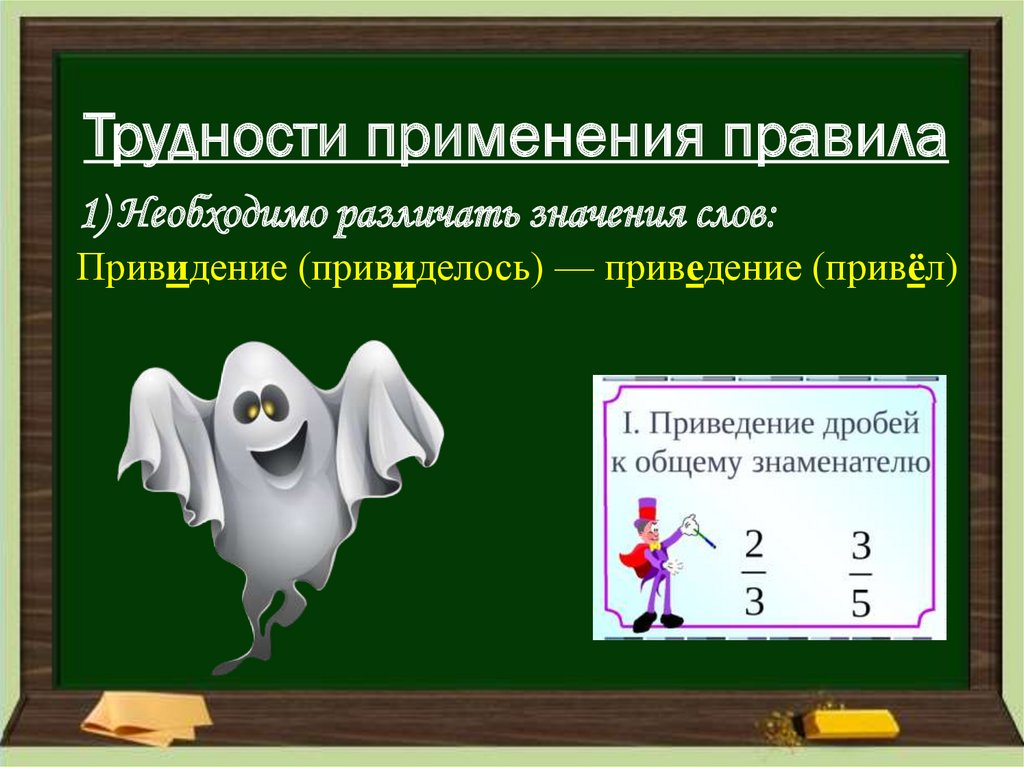 Трудности применения правила

1) Необходимо различать значения слов:

Привидение (привиделось) — приведение (привёл)

I. Приведение дробей к общему знаменателю

$\frac{2}{3}$ $\frac{3}{5}$